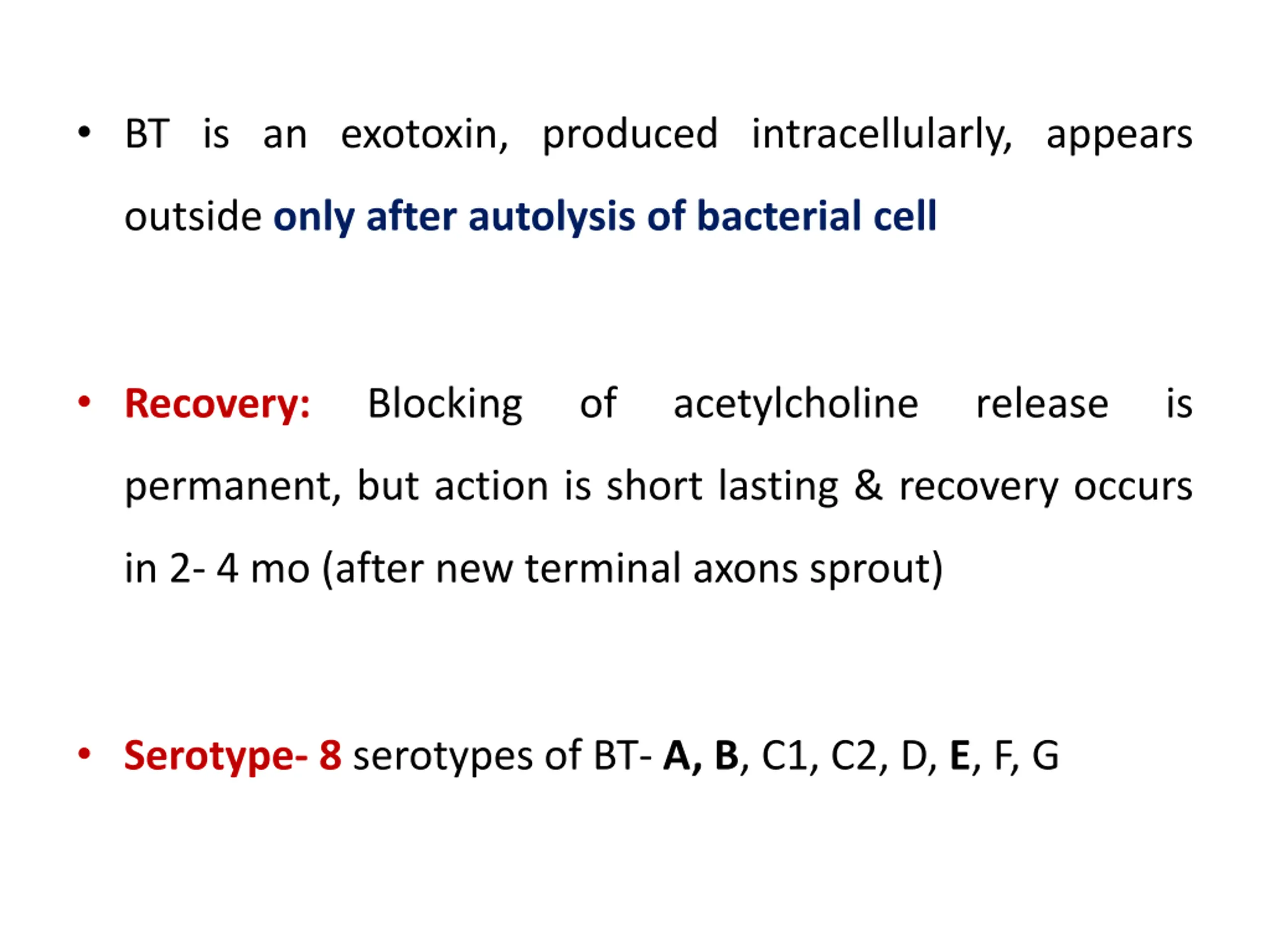 • BT is an exotoxin, produced intracellularly, appears outside only after autolysis of bacterial cell

• Recovery: Blocking of acetylcholine release is permanent, but action is short lasting & recovery occurs in 2- 4 mo (after new terminal axons sprout)

• Serotype- 8 serotypes of BT- A, B, C1, C2, D, E, F, G